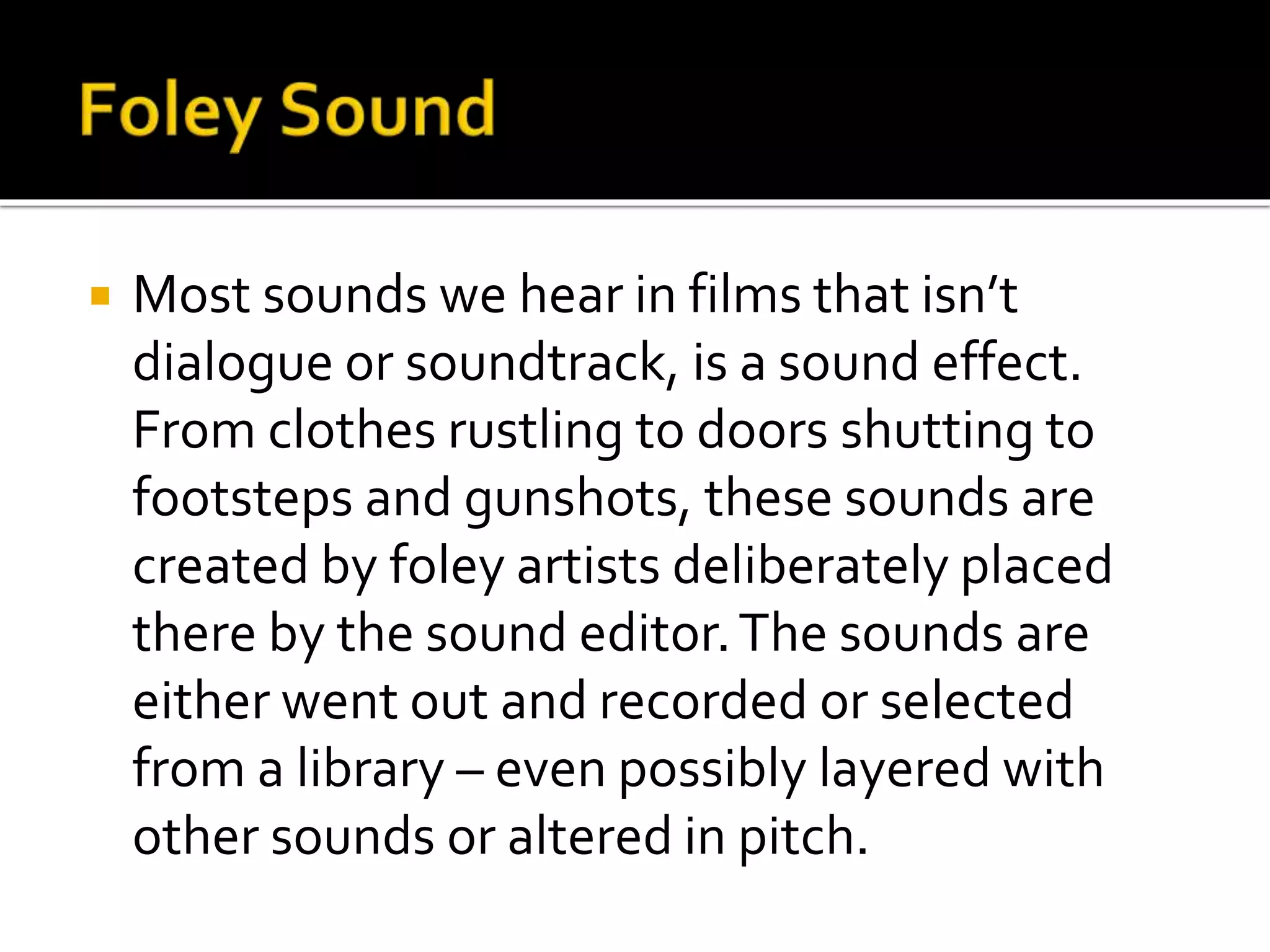 Foley Sound

Most sounds we hear in films that isn’t dialogue or soundtrack, is a sound effect. From clothes rustling to doors shutting to footsteps and gunshots, these sounds are created by foley artists deliberately placed there by the sound editor. The sounds are either went out and recorded or selected from a library – even possibly layered with other sounds or altered in pitch.